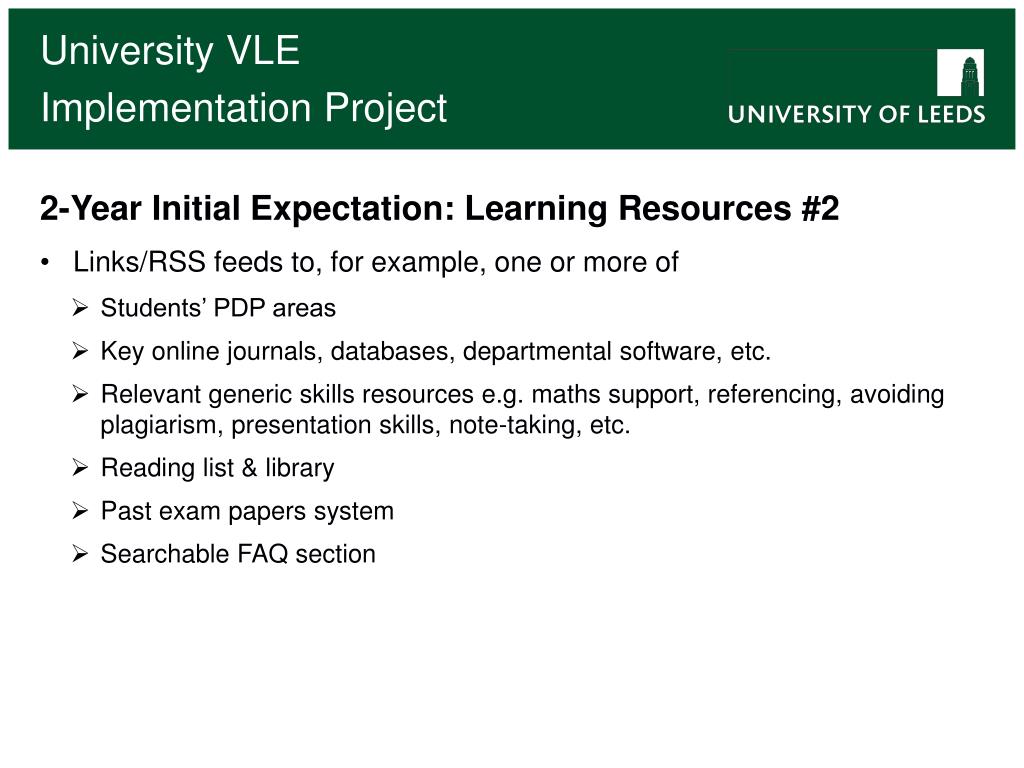 University VLE
Implementation Project

UNIVERSITY OF LEEDS

2-Year Initial Expectation: Learning Resources #2

• Links/RSS feeds to, for example, one or more of

➢ Students' PDP areas

➢ Key online journals, databases, departmental software, etc.

➢ Relevant generic skills resources e.g. maths support, referencing, avoiding plagiarism, presentation skills, note-taking, etc.

➢ Reading list & library

➢ Past exam papers system

➢ Searchable FAQ section